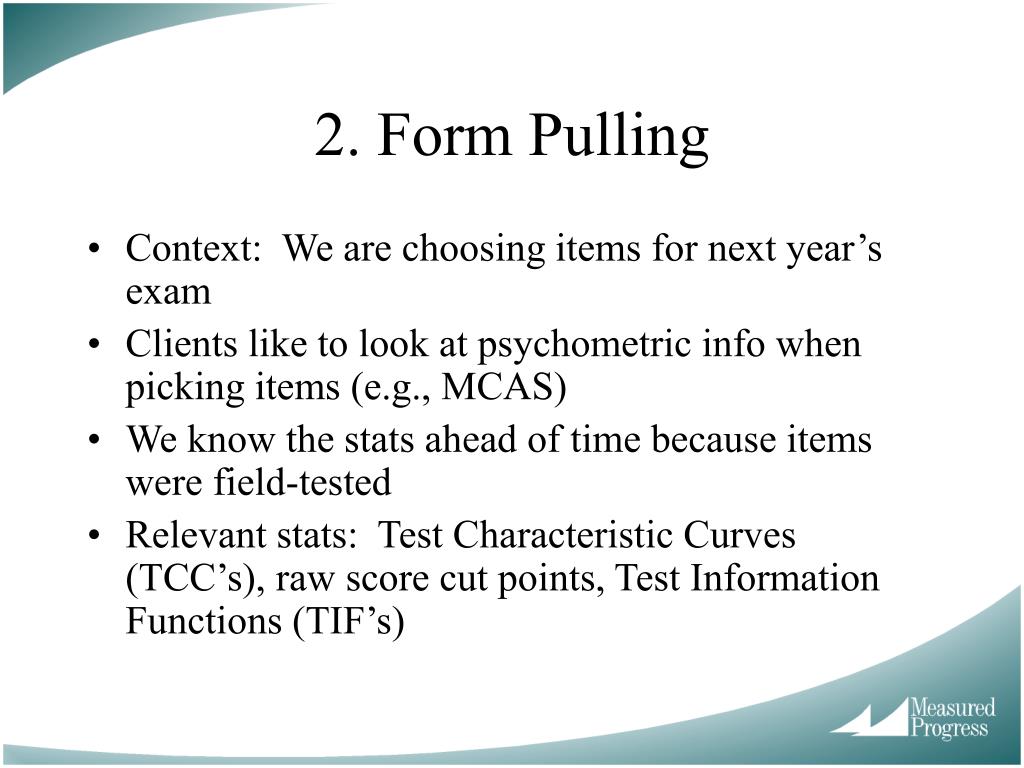 2. Form Pulling

• Context: We are choosing items for next year’s exam
• Clients like to look at psychometric info when picking items (e.g., MCAS)
• We know the stats ahead of time because items were field-tested
• Relevant stats: Test Characteristic Curves (TCC’s), raw score cut points, Test Information Functions (TIF’s)

Measured Progress